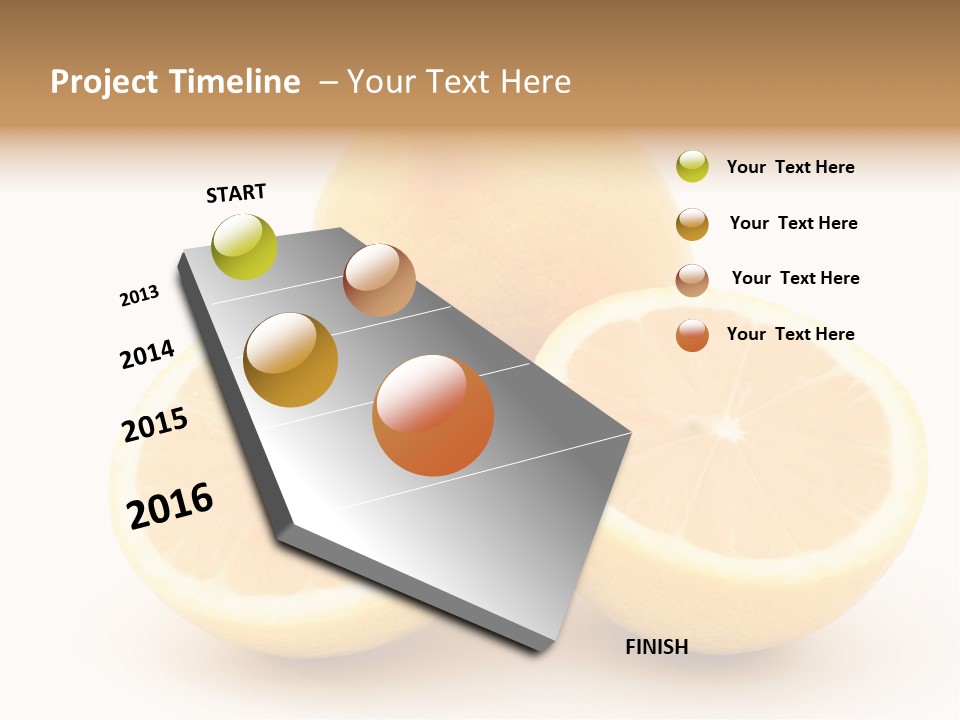 Project Timeline – Your Text Here

START

2013

2014

2015

2016

FINISH

Your Text Here

Your Text Here

Your Text Here

Your Text Here